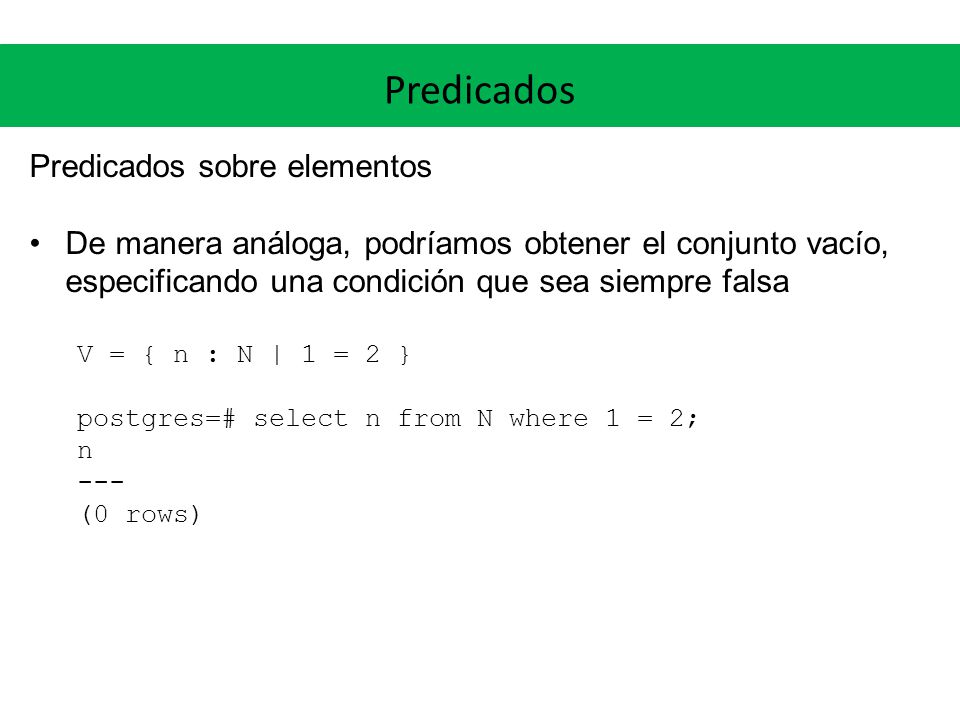 Predicados

Predicados sobre elementos

• De manera análoga, podríamos obtener el conjunto vacío, especificando una condición que sea siempre falsa

V = { n : N | 1 = 2 }

postgres=# select n from N where 1 = 2;
n
---
(0 rows)